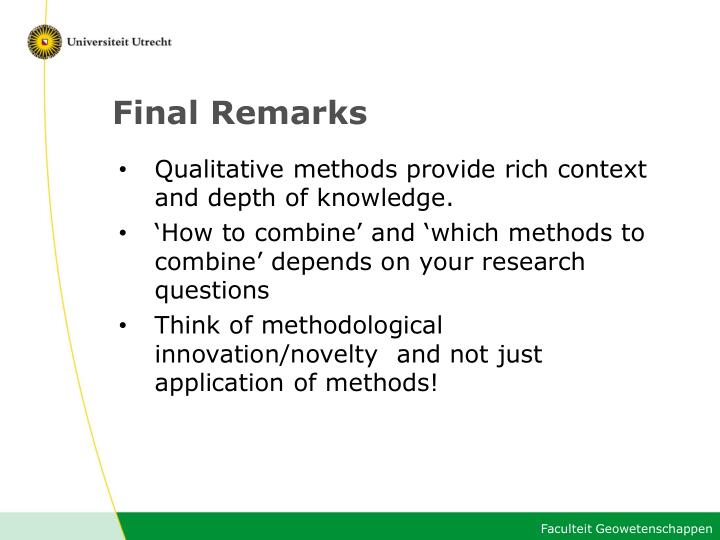 Universiteit Utrecht

Final Remarks

• Qualitative methods provide rich context and depth of knowledge.
• ‘How to combine’ and ‘which methods to combine’ depends on your research questions
• Think of methodological innovation/novelty and not just application of methods!

Faculteit Geowetenschappen